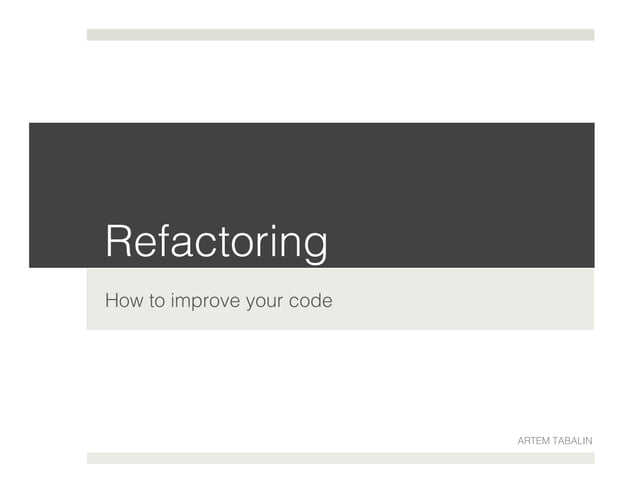 Refactoring

How to improve your code

ARTEM TABALIN